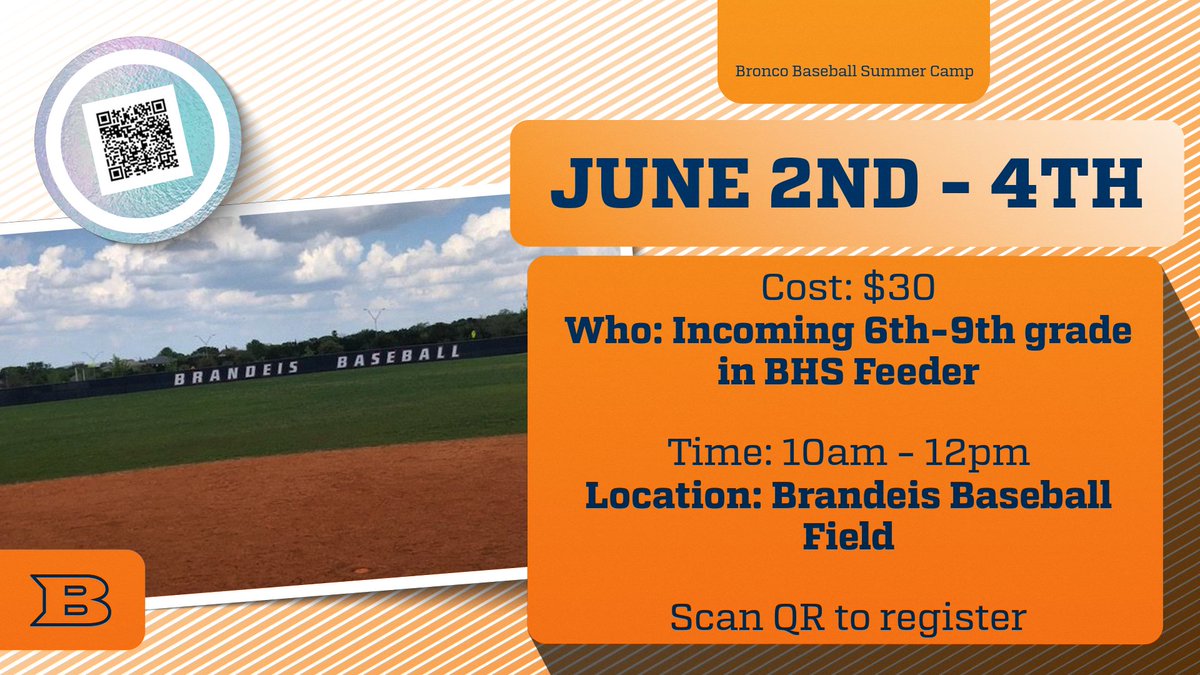 Bronco Baseball Summer Camp

JUNE 2ND - 4TH

BRANDEIS BASEBALL

Cost: $30
Who: Incoming 6th-9th grade in BHS Feeder

Time: 10am - 12pm
Location: Brandeis Baseball Field

Scan QR to register

B